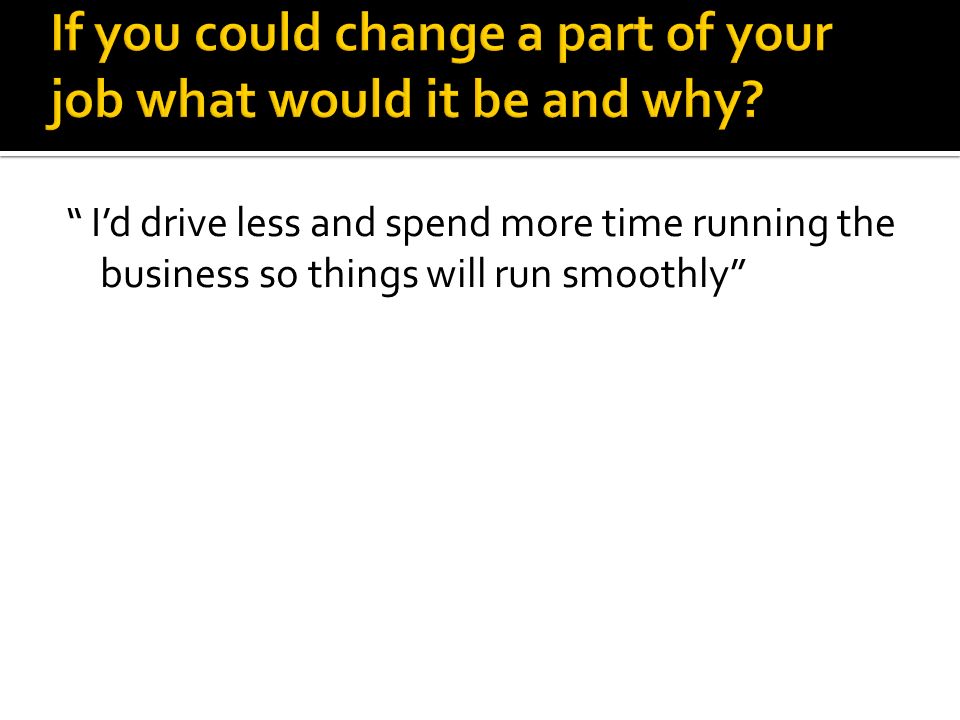 If you could change a part of your job what would it be and why?

“ I’d drive less and spend more time running the business so things will run smoothly”